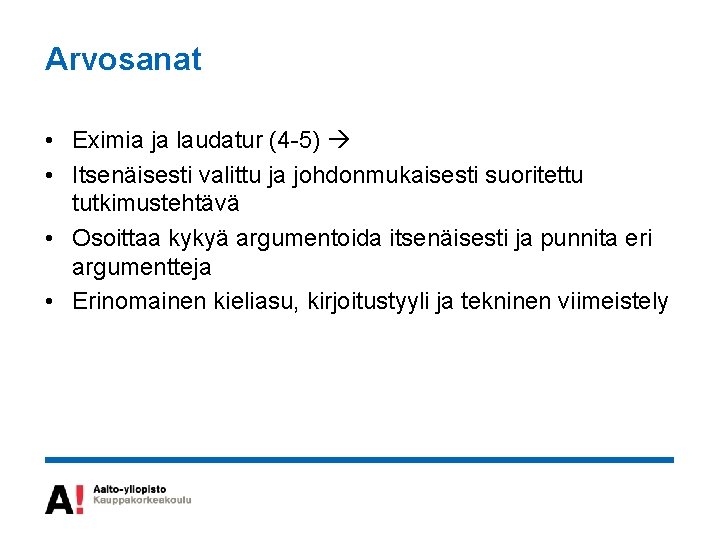 Arvosanat

• Eximia ja laudatur (4-5) →
• Itsenäisesti valittu ja johdonmukaisesti suoritettu tutkimustehtävä
• Osoittaa kykyä argumentoida itsenäisesti ja punnita eri argumentteja
• Erinomainen kieliasu, kirjoitustyyli ja tekninen viimeistely

A! Aalto-yliopisto
Kauppakorkeakoulu